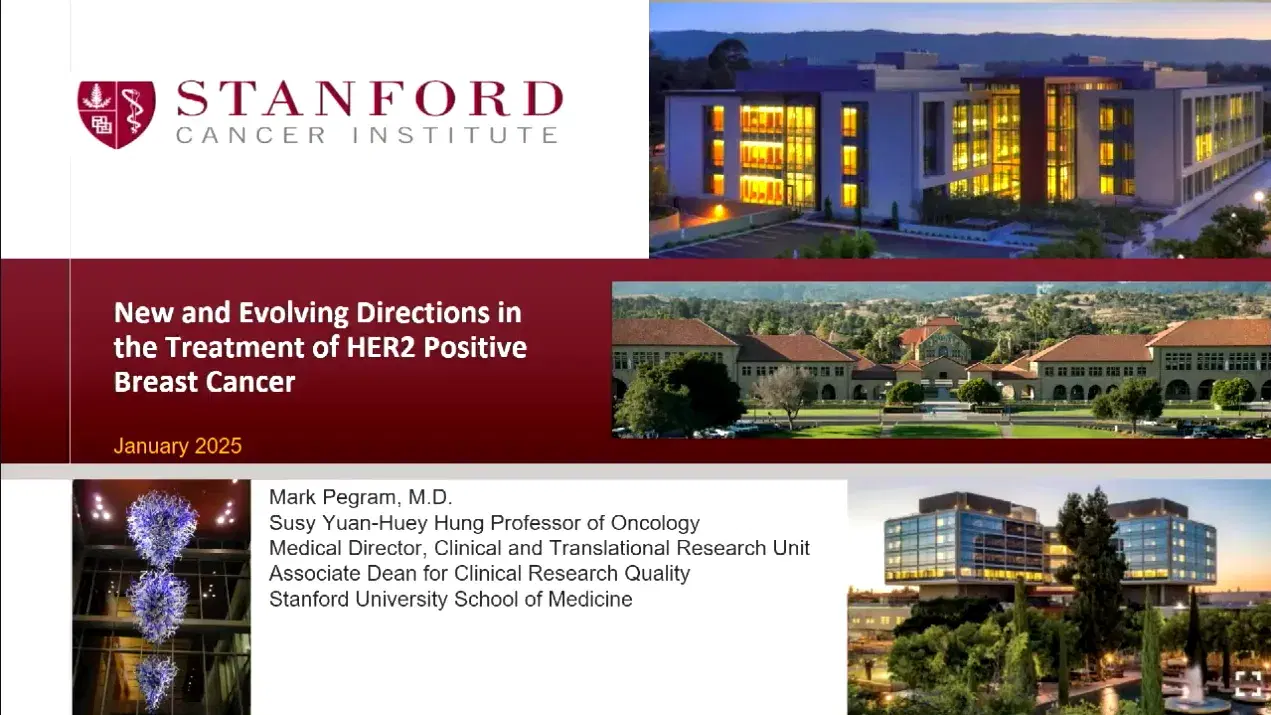 STANFORD
CANCER INSTITUTE

New and Evolving Directions in the Treatment of HER2 Positive Breast Cancer

January 2025

Mark Pegram, M.D.
Susy Yuan-Huey Hung Professor of Oncology
Medical Director, Clinical and Translational Research Unit
Associate Dean for Clinical Research Quality
Stanford University School of Medicine